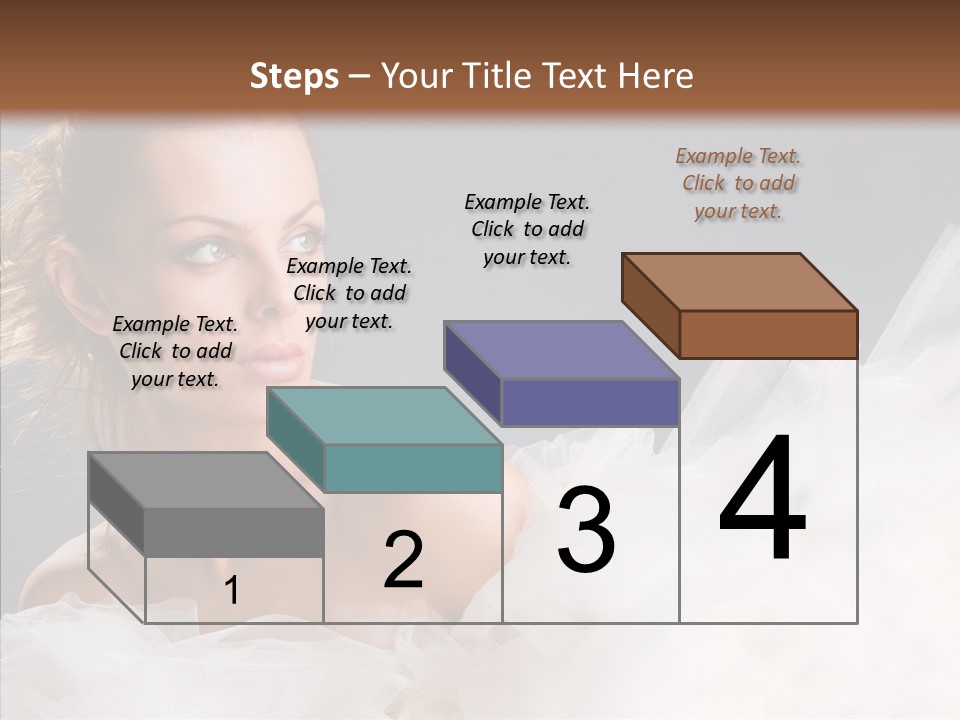 Steps – Your Title Text Here

Example Text. Click to add your text.

Example Text. Click to add your text.

Example Text. Click to add your text.

Example Text. Click to add your text.

1

2

3

4